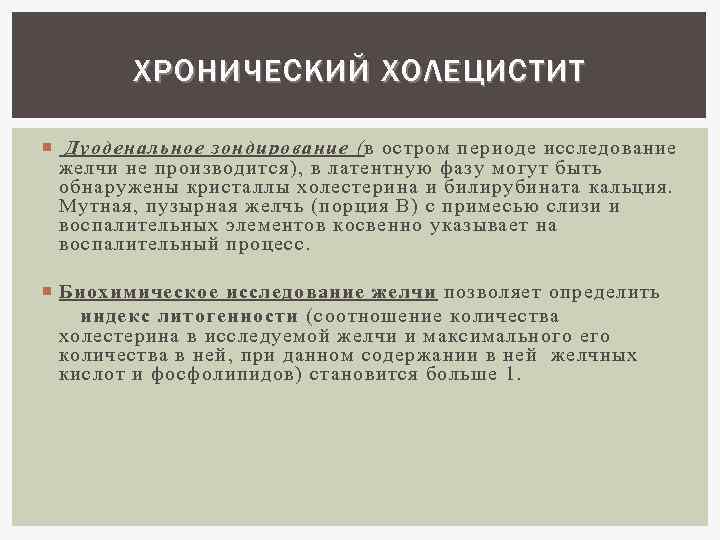 ХРОНИЧЕСКИЙ ХОЛЕЦИСТИТ

Дуоденальное зондирование (в остром периоде исследование желчи не производится), в латентную фазу могут быть обнаружены кристаллы холестерина и билирубината кальция. Мутная, пузырная желчь (порция В) с примесью слизи и воспалительных элементов косвенно указывает на воспалительный процесс.

Биохимическое исследование желчи позволяет определить индекс литогенности (соотношение количества холестерина в исследуемой желчи и максимального его количества в ней, при данном содержании в ней желчных кислот и фосфолипидов) становится больше 1.